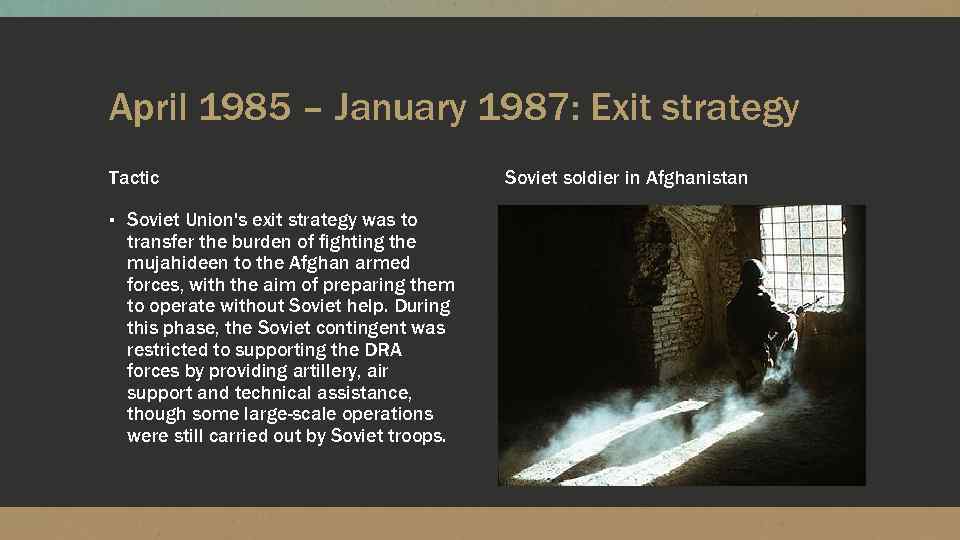 April 1985 – January 1987: Exit strategy

Tactic

▪ Soviet Union's exit strategy was to transfer the burden of fighting the mujahideen to the Afghan armed forces, with the aim of preparing them to operate without Soviet help. During this phase, the Soviet contingent was restricted to supporting the DRA forces by providing artillery, air support and technical assistance, though some large-scale operations were still carried out by Soviet troops.

Soviet soldier in Afghanistan